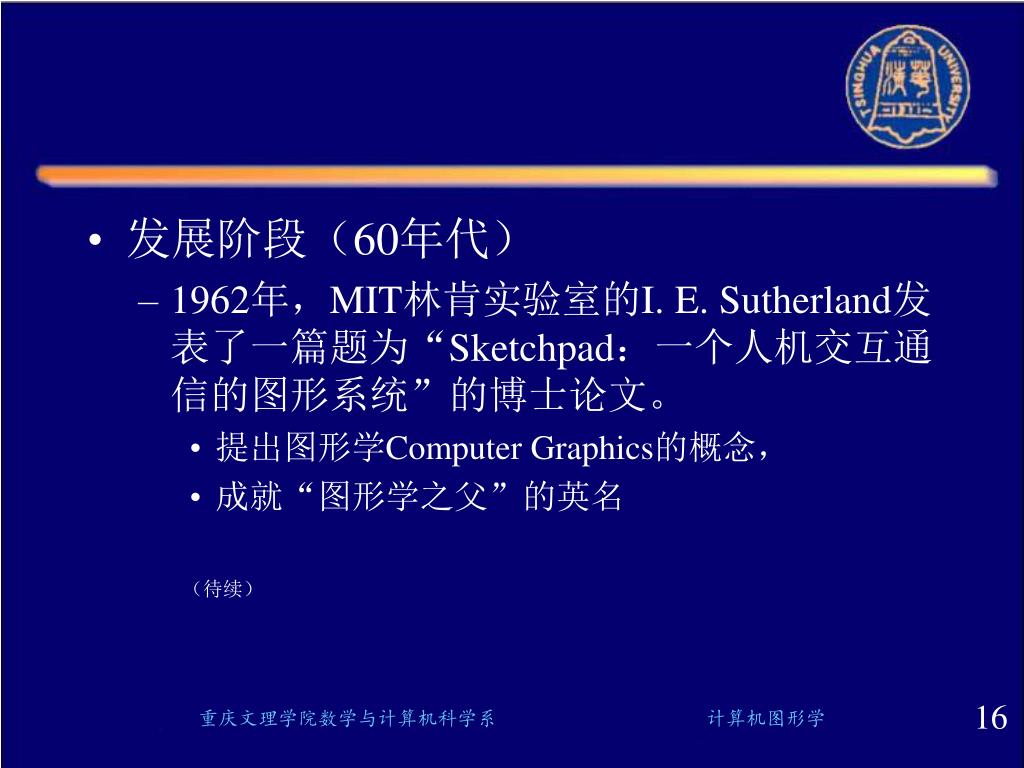 TSINGHUA UNIVERSITY

• 发展阶段（60年代）

– 1962年，MIT林肯实验室的I. E. Sutherland发表了一篇题为“Sketchpad：一个人机交互通信的图形系统”的博士论文。

• 提出图形学Computer Graphics的概念，

• 成就“图形学之父”的英名

（待续）

重庆文理学院数学与计算机科学系

计算机图形学

16